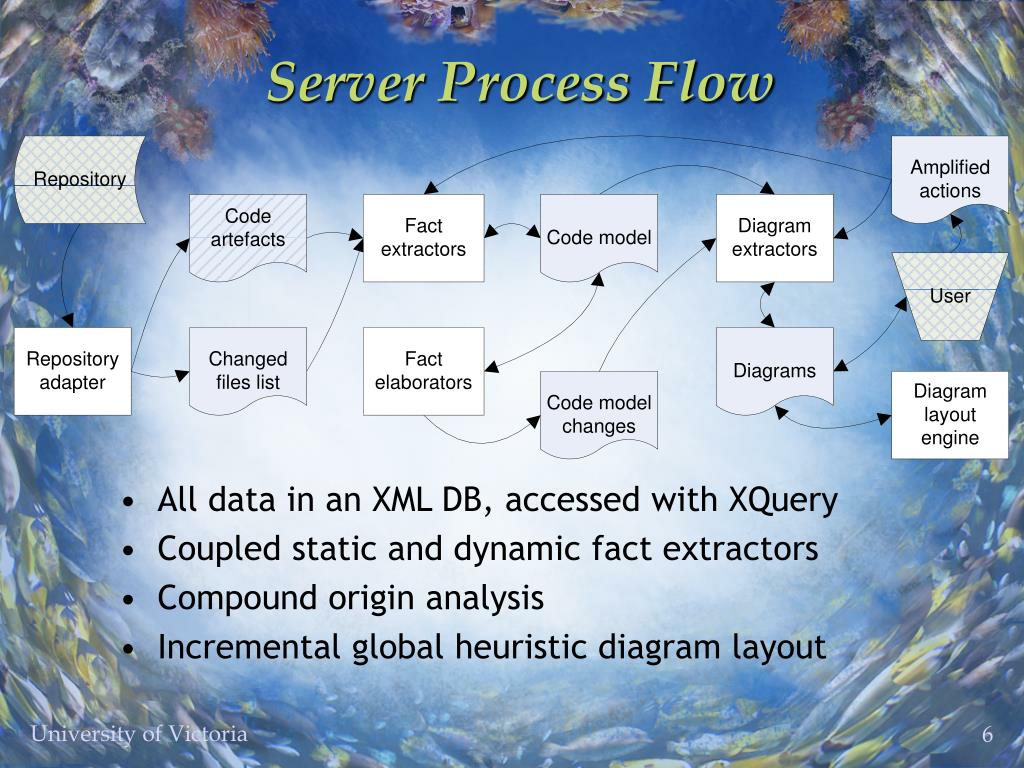 Server Process Flow

Repository

Code artefacts

Fact extractors

Code model

Diagram extractors

Amplified actions

User

Repository adapter

Changed files list

Fact elaborators

Code model changes

Diagrams

Diagram layout engine

• All data in an XML DB, accessed with XQuery
• Coupled static and dynamic fact extractors
• Compound origin analysis
• Incremental global heuristic diagram layout

University of Victoria

6